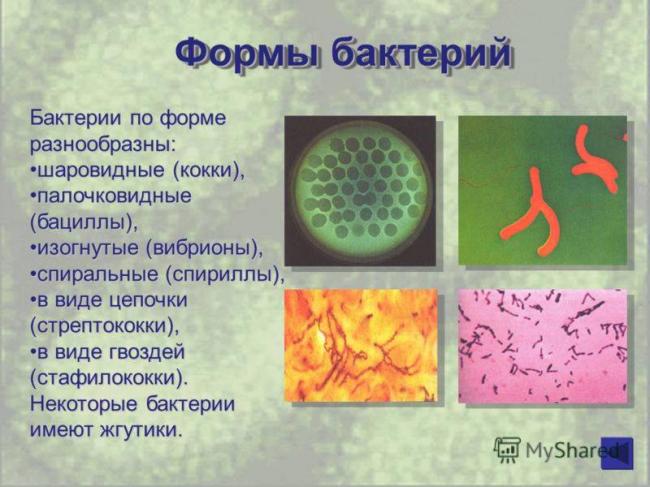 Формы бактерий

Бактерии по форме разнообразны:
•шаровидные (кокки),
•палочковидные (бациллы),
•изогнутые (вибрионы),
•спиральные (спириллы),
•в виде цепочки (стрептококки),
•в виде гвоздей (стафилококки).
Некоторые бактерии имеют жгутики.

MyShared